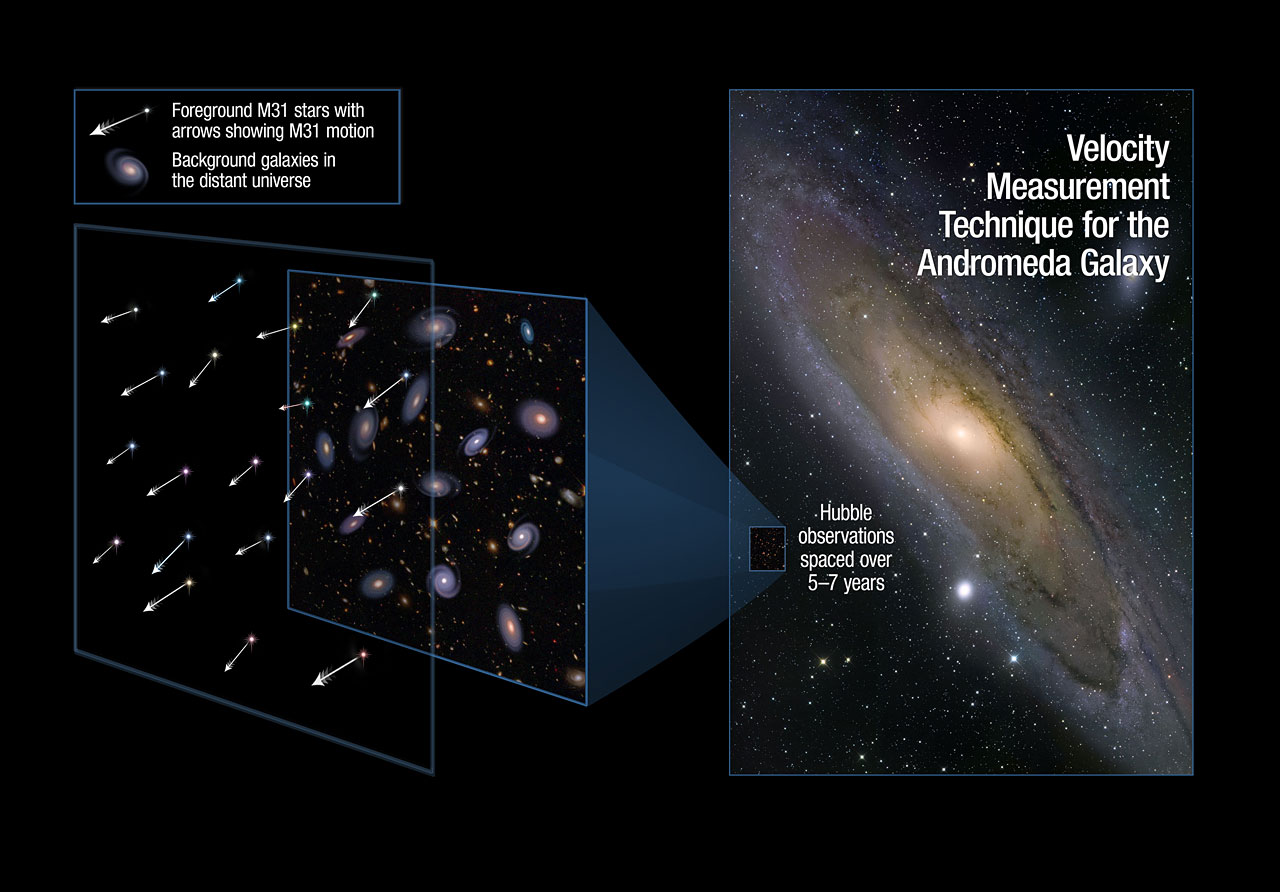 Foreground M31 stars with arrows showing M31 motion

Background galaxies in the distant universe

Velocity Measurement Technique for the Andromeda Galaxy

Hubble observations spaced over 5–7 years